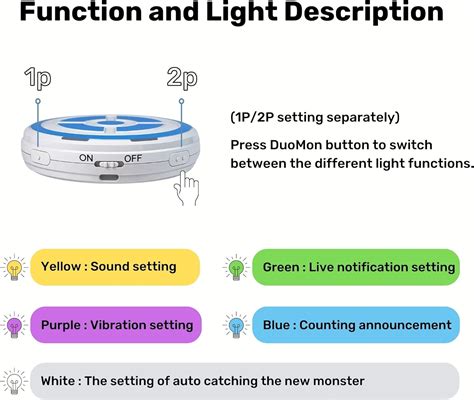 Function and Light Description

1p

2p

ON OFF

(1P/2P setting separately)

Press DuoMon button to switch between the different light functions.

Yellow : Sound setting

Green : Live notification setting

Purple : Vibration setting

Blue : Counting announcement

White : The setting of auto catching the new monster